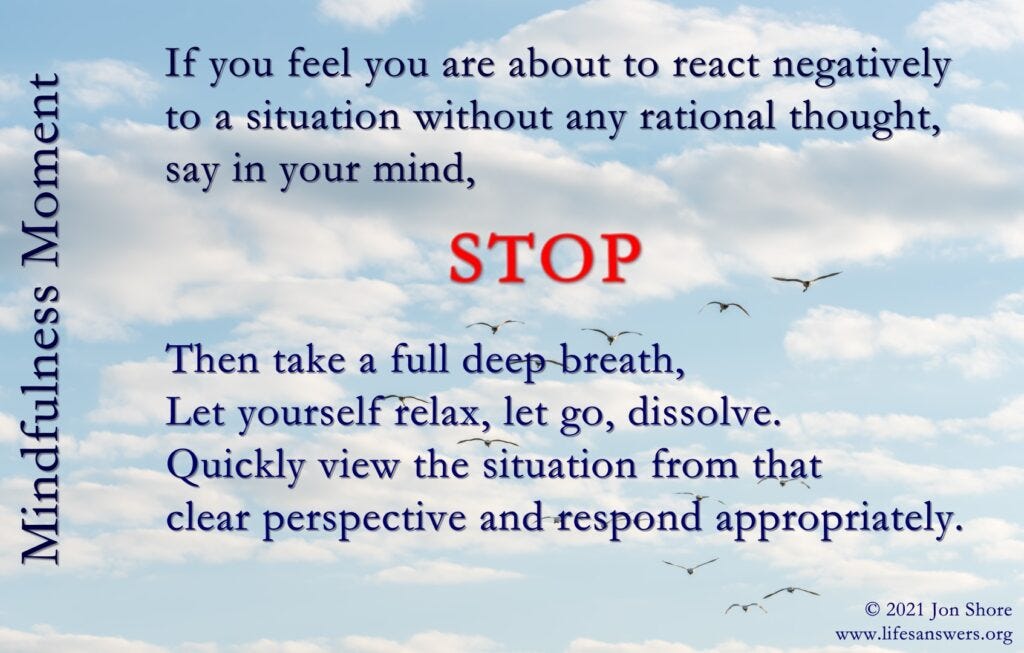 Mindfulness Moment

If you feel you are about to react negatively to a situation without any rational thought, say in your mind,

STOP

Then take a full deep breath,
Let yourself relax, let go, dissolve.
Quickly view the situation from that clear perspective and respond appropriately.

© 2021 Jon Shore
www.lifesanswers.org